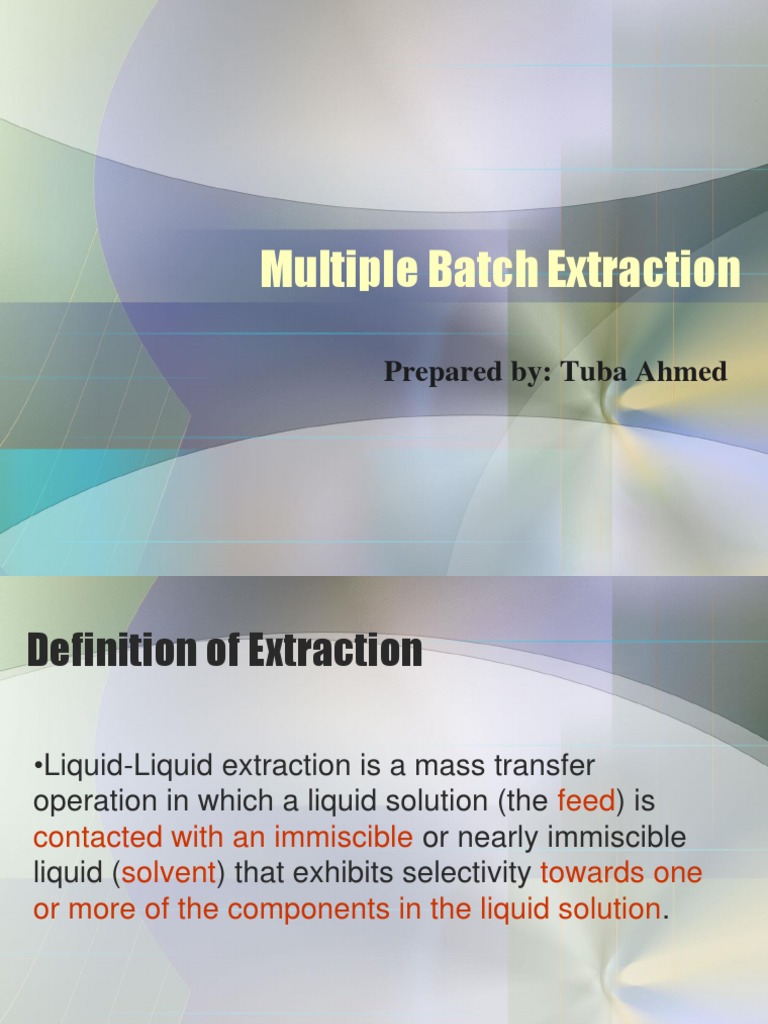 Multiple Batch Extraction

Prepared by: Tuba Ahmed

Definition of Extraction

•Liquid-Liquid extraction is a mass transfer operation in which a liquid solution (the feed) is contacted with an immiscible or nearly immiscible liquid (solvent) that exhibits selectivity towards one or more of the components in the liquid solution.